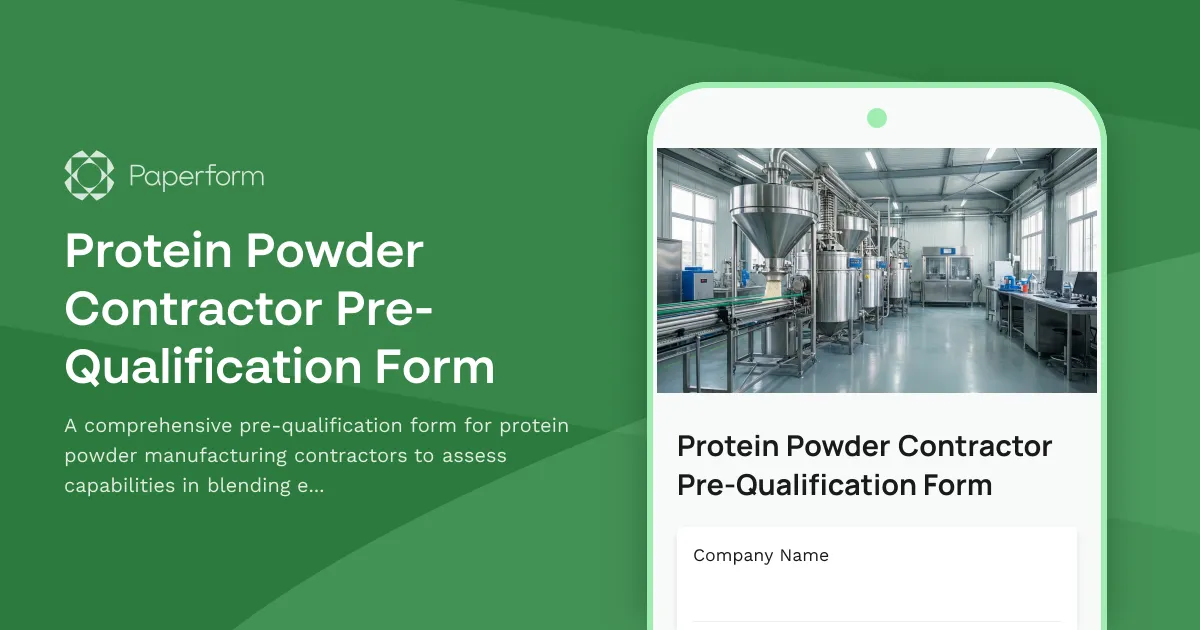 Paperform

Protein Powder Contractor Pre-Qualification Form

A comprehensive pre-qualification form for protein powder manufacturing contractors to assess capabilities in blending e...

Protein Powder Contractor Pre-Qualification Form

Company Name